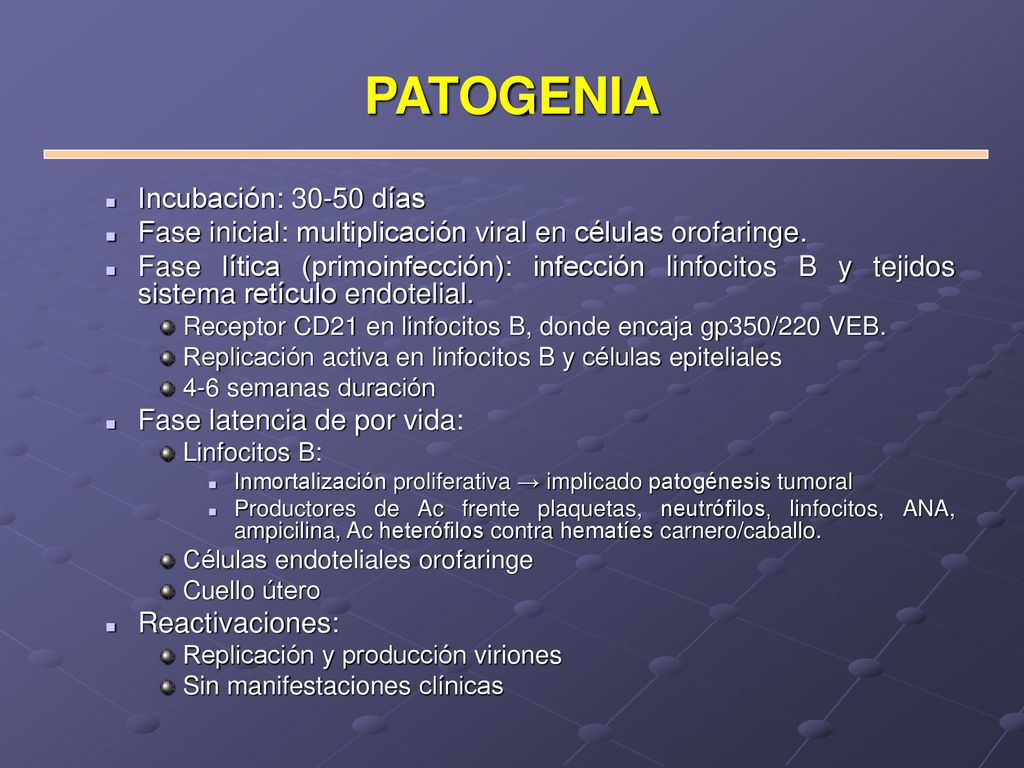 PATOGENIA

- Incubación: 30-50 días
- Fase inicial: multiplicación viral en células orofaringe.
- Fase lítica (primoinfección): infección linfocitos B y tejidos sistema retículo endotelial.
  - Receptor CD21 en linfocitos B, donde encaja gp350/220 VEB.
  - Replicación activa en linfocitos B y células epiteliales
  - 4-6 semanas duración
- Fase latencia de por vida:
  - Linfocitos B:
    - Inmortalización proliferativa → implicado patogénesis tumoral
    - Productores de Ac frente plaquetas, neutrófilos, linfocitos, ANA, ampicilina, Ac heterófilos contra hematíes carnero/caballo.
  - Células endoteliales orofaringe
  - Cuello útero
- Reactivaciones:
  - Replicación y producción viriones
  - Sin manifestaciones clínicas